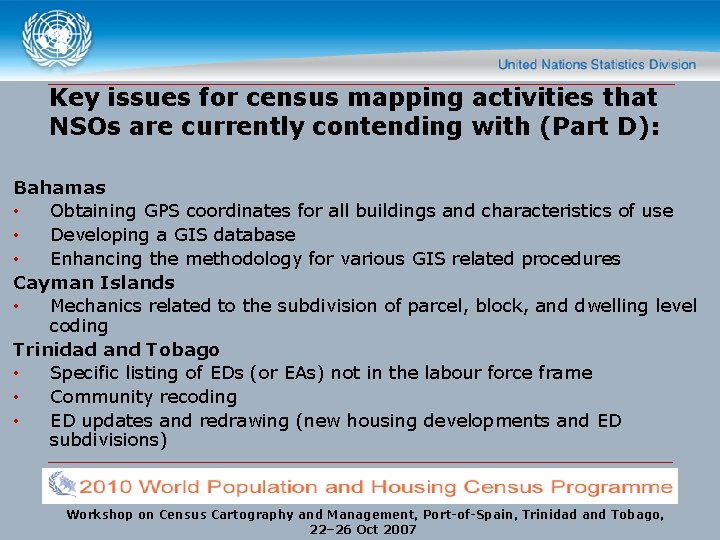 United Nations Statistics Division

Key issues for census mapping activities that NSOs are currently contending with (Part D):

Bahamas
• Obtaining GPS coordinates for all buildings and characteristics of use
• Developing a GIS database
• Enhancing the methodology for various GIS related procedures

Cayman Islands
• Mechanics related to the subdivision of parcel, block, and dwelling level coding

Trinidad and Tobago
• Specific listing of EDs (or EAs) not in the labour force frame
• Community recoding
• ED updates and redrawing (new housing developments and ED subdivisions)

2010 World Population and Housing Census Programme

Workshop on Census Cartography and Management, Port-of-Spain, Trinidad and Tobago, 22–26 Oct 2007